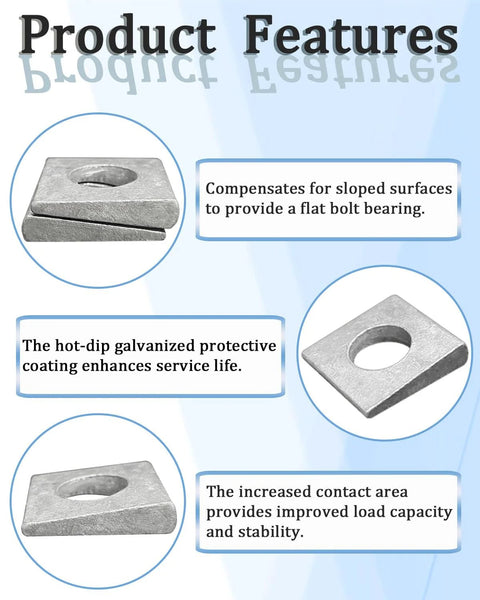 Product Features

Compensates for sloped surfaces to provide a flat bolt bearing.

The hot-dip galvanized protective coating enhances service life.

The increased contact area provides improved load capacity and stability.